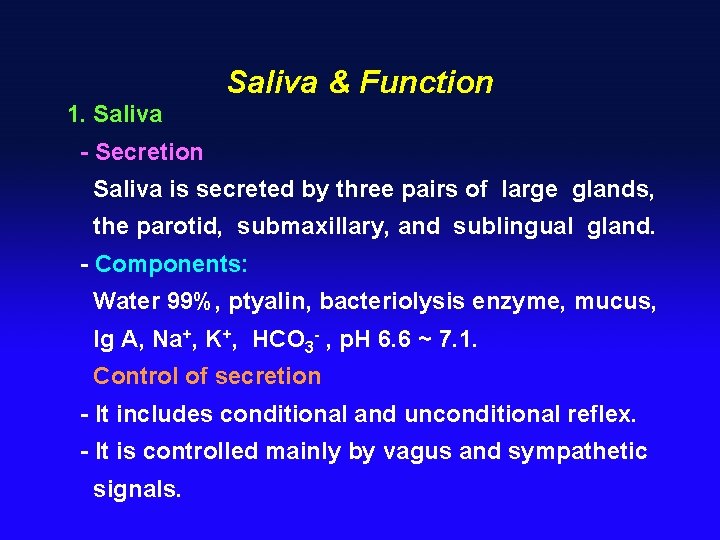 Saliva & Function

1. Saliva

- Secretion

Saliva is secreted by three pairs of large glands, the parotid, submaxillary, and sublingual gland.

- Components:

Water 99%, ptyalin, bacteriolysis enzyme, mucus, Ig A, $Na^+$, $K^+$, $HCO_3^-$, pH 6.6 ~ 7.1.

Control of secretion

- It includes conditional and unconditional reflex.

- It is controlled mainly by vagus and sympathetic signals.